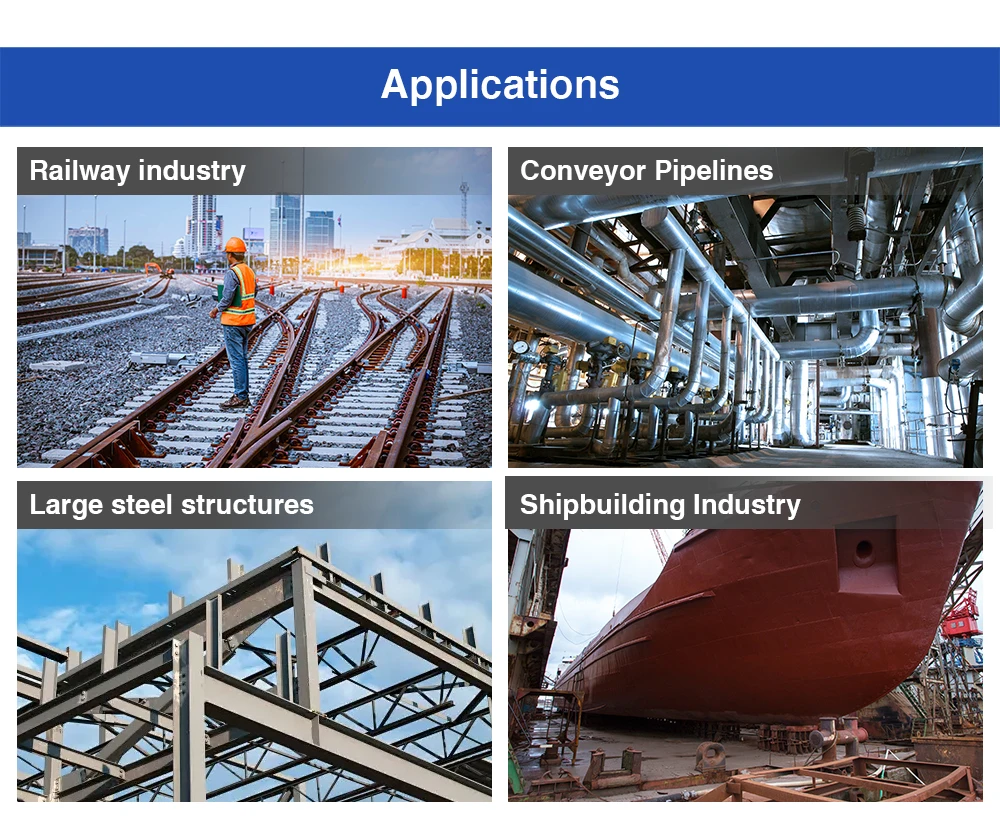 Applications

Railway industry

Conveyor Pipelines

Large steel structures

Shipbuilding Industry